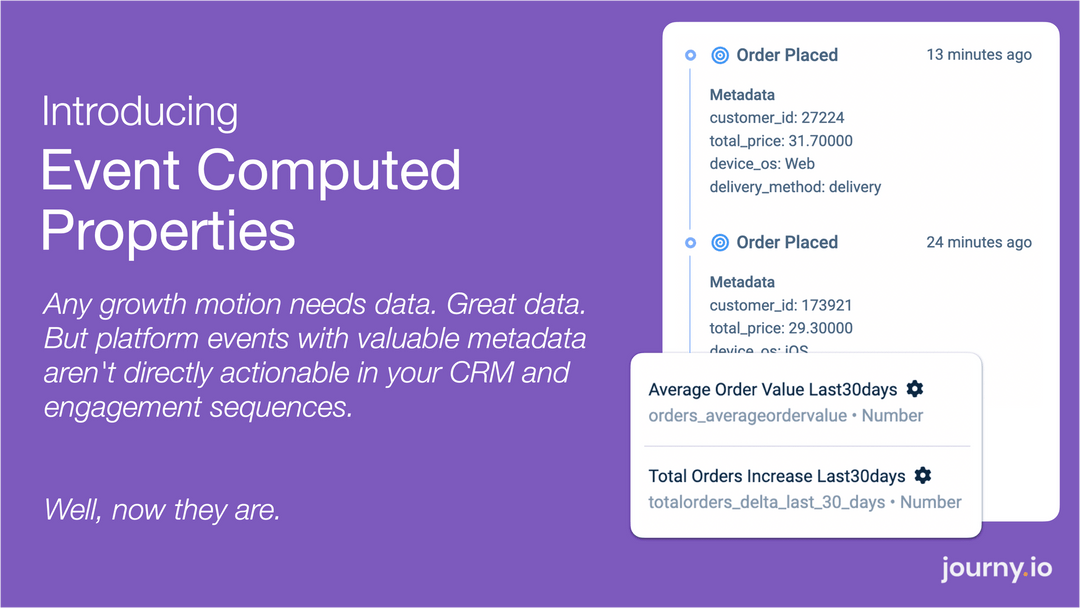 Introducing
Event Computed Properties

Any growth motion needs data. Great data. But platform events with valuable metadata aren't directly actionable in your CRM and engagement sequences.

Well, now they are.

Order Placed 13 minutes ago

Metadata
customer_id: 27224
total_price: 31.70000
device_os: Web
delivery_method: delivery

Order Placed 24 minutes ago

Metadata
customer_id: 173921
total_price: 29.30000
device_os: iOS

Average Order Value Last30days
orders_averageordervalue • Number

Total Orders Increase Last30days
totalorders_delta_last_30_days • Number

journy.io